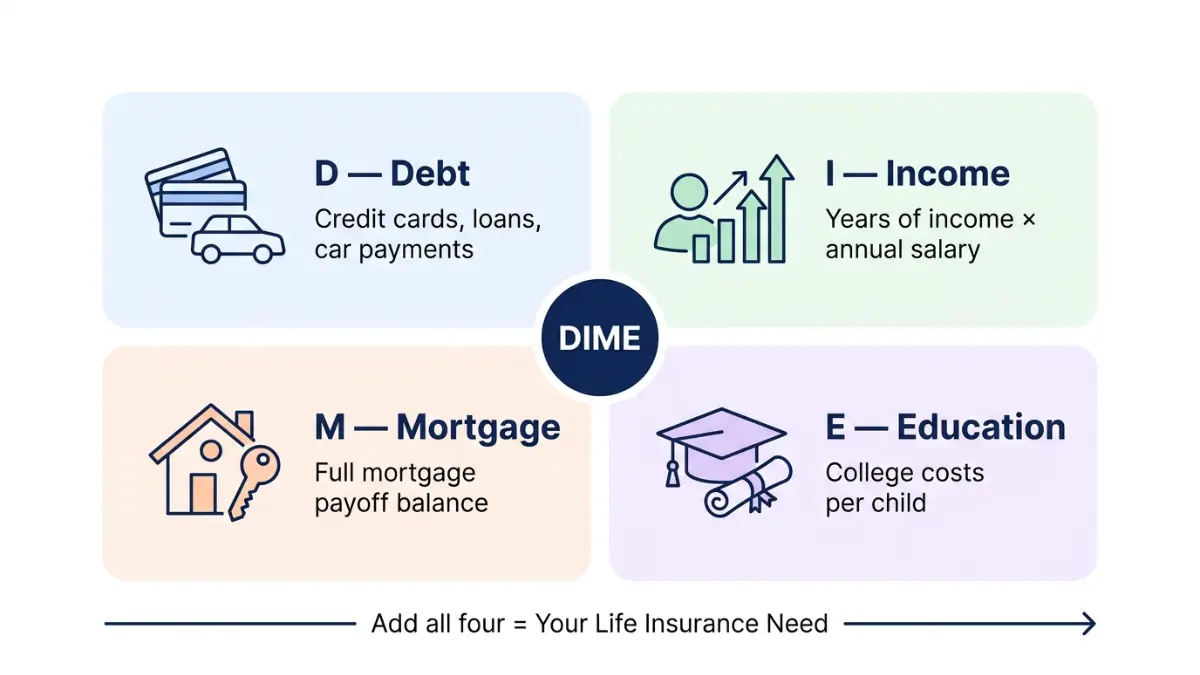 D — Debt
Credit cards, loans, car payments

I — Income
Years of income × annual salary

DIME

M — Mortgage
Full mortgage payoff balance

E — Education
College costs per child

Add all four = Your Life Insurance Need